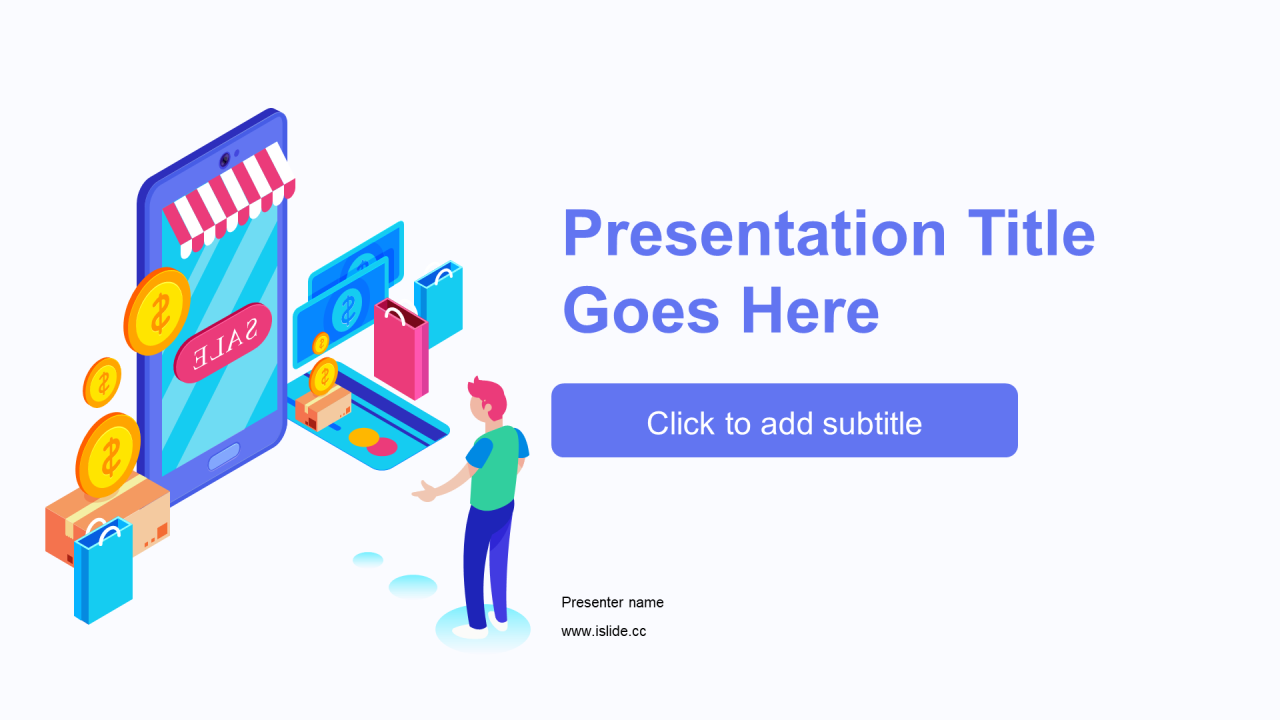 SALE

Presentation Title Goes Here

Click to add subtitle

Presenter name

www.islide.cc